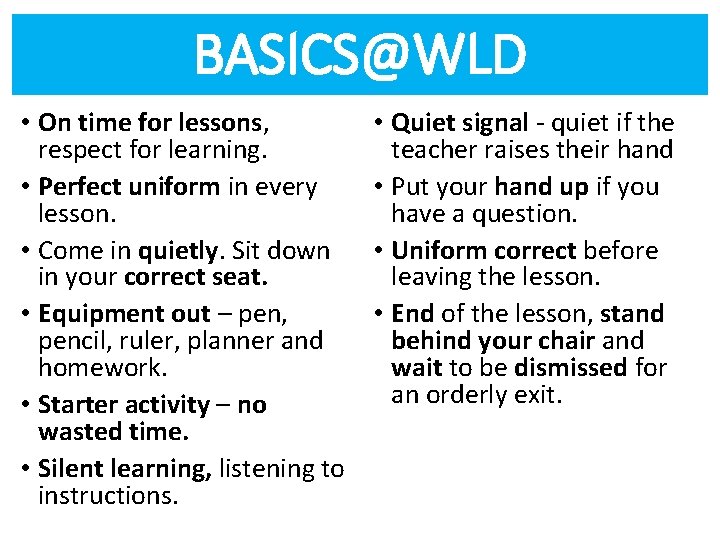 BASICS@WLD

• On time for lessons, respect for learning.
• Perfect uniform in every lesson.
• Come in quietly. Sit down in your correct seat.
• Equipment out – pen, pencil, ruler, planner and homework.
• Starter activity – no wasted time.
• Silent learning, listening to instructions.

• Quiet signal - quiet if the teacher raises their hand
• Put your hand up if you have a question.
• Uniform correct before leaving the lesson.
• End of the lesson, stand behind your chair and wait to be dismissed for an orderly exit.